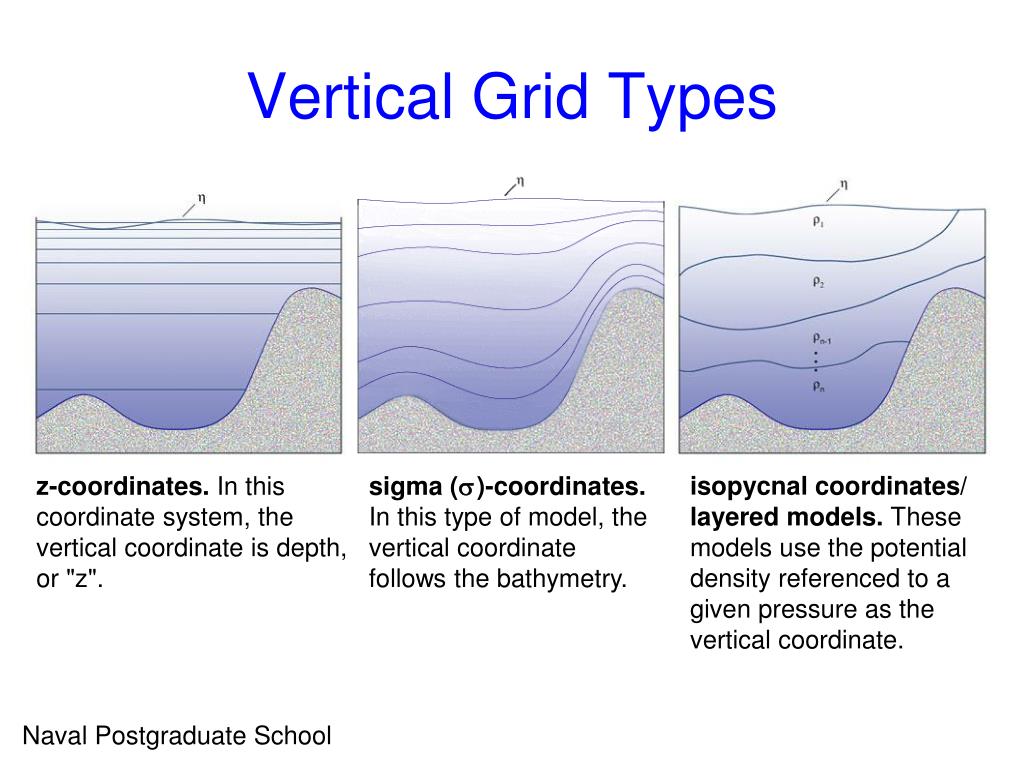 Vertical Grid Types

$\eta$

$\eta$

$\eta$

$\rho_1$

$\rho_2$

$\rho_{n-1}$

$\rho_n$

**z-coordinates.** In this coordinate system, the vertical coordinate is depth, or "z".

**sigma ($\sigma$)-coordinates.** In this type of model, the vertical coordinate follows the bathymetry.

**isopycnal coordinates/ layered models.** These models use the potential density referenced to a given pressure as the vertical coordinate.

Naval Postgraduate School